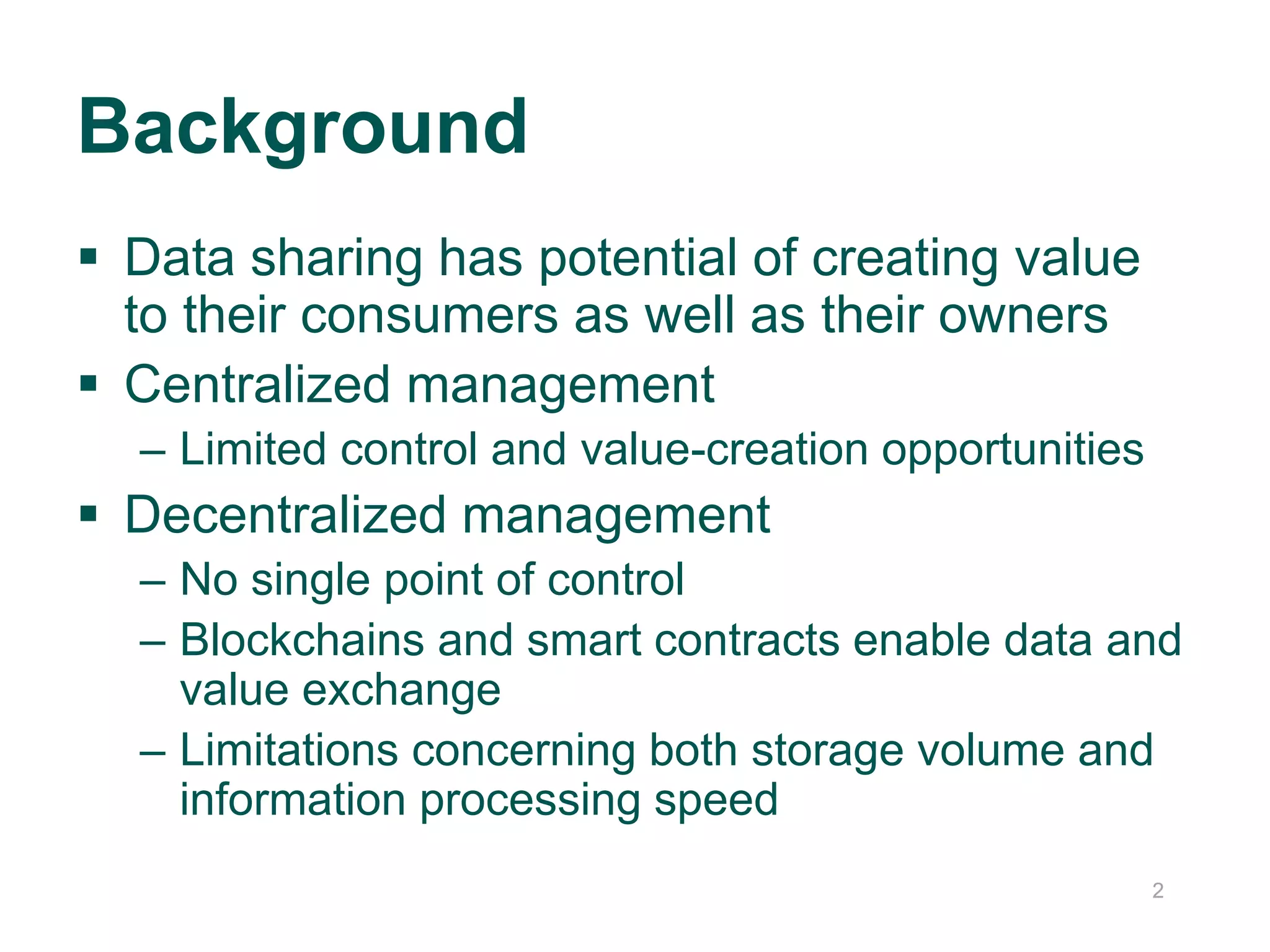 Background

▪ Data sharing has potential of creating value to their consumers as well as their owners
▪ Centralized management
– Limited control and value-creation opportunities
▪ Decentralized management
– No single point of control
– Blockchains and smart contracts enable data and value exchange
– Limitations concerning both storage volume and information processing speed

2